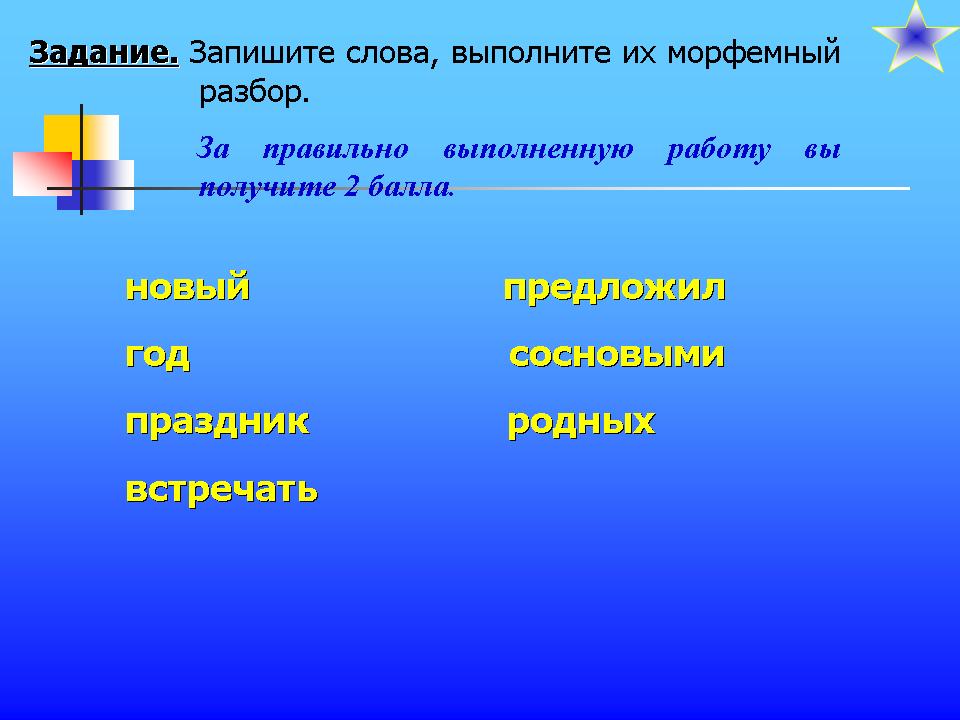 Задание. Запишите слова, выполните их морфемный разбор.

За правильно выполненную работу вы получите 2 балла.

новый

год

праздник

встречать

предложил

сосновыми

родных